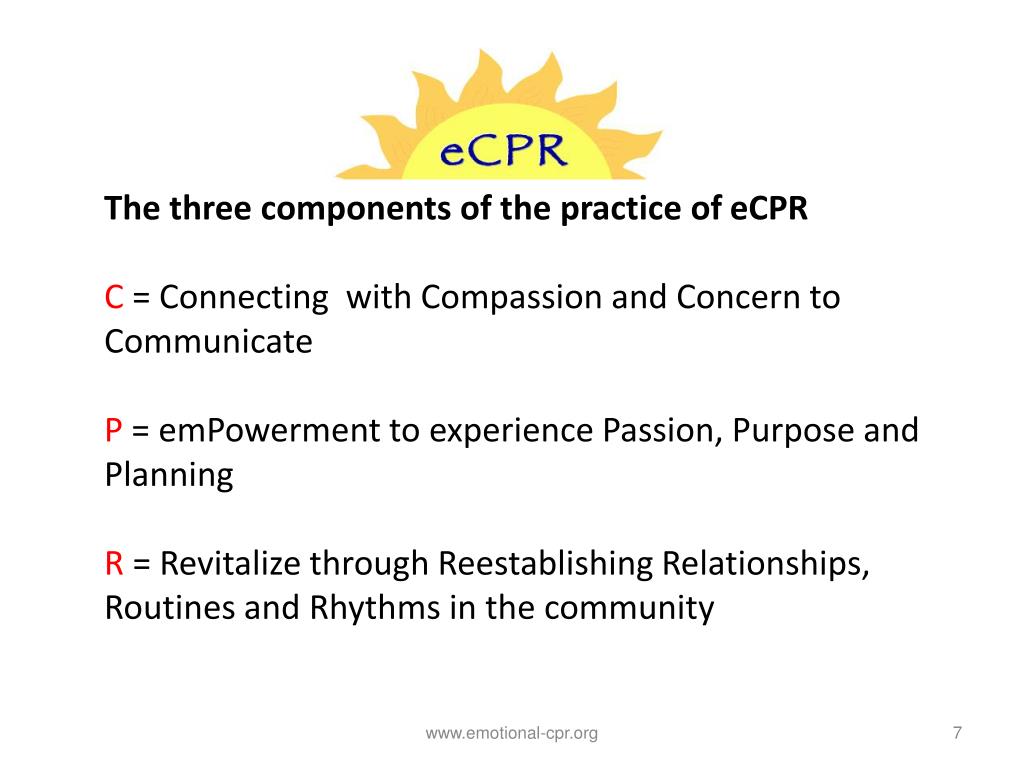 eCPR

The three components of the practice of eCPR

C = Connecting  with Compassion and Concern to Communicate

P = emPowerment to experience Passion, Purpose and Planning

R = Revitalize through Reestablishing Relationships, Routines and Rhythms in the community

www.emotional-cpr.org

7